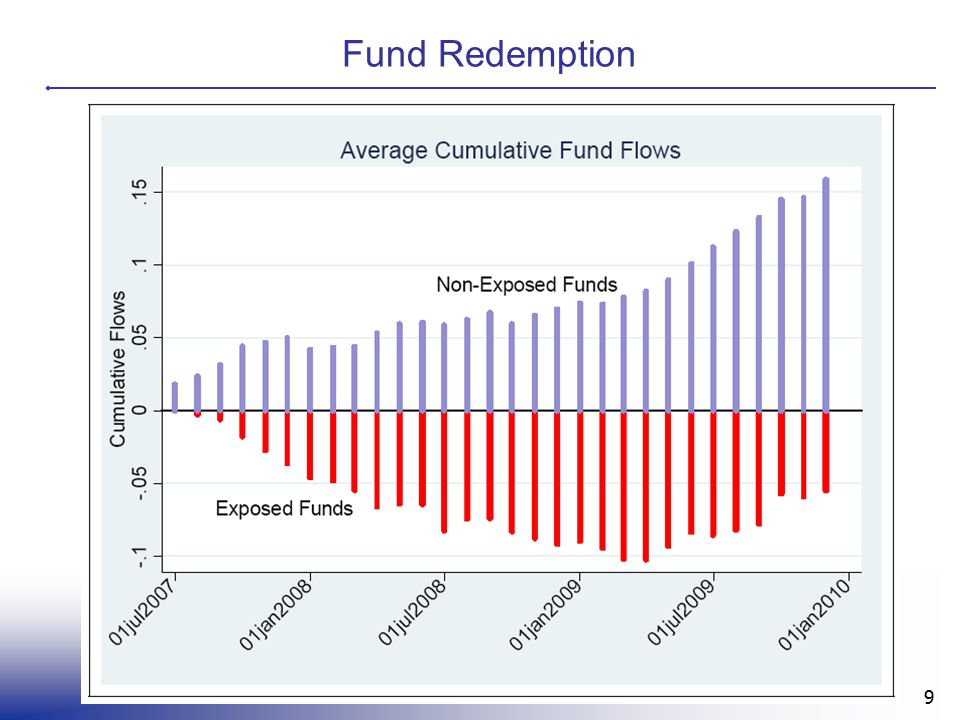 Fund Redemption

Average Cumulative Fund Flows

Cumulative Flows

.15
.1
.05
0
-.05
-.1

Non-Exposed Funds

Exposed Funds

01jul2007
01jan2008
01jul2008
01jan2009
01jul2009
01jan2010

9